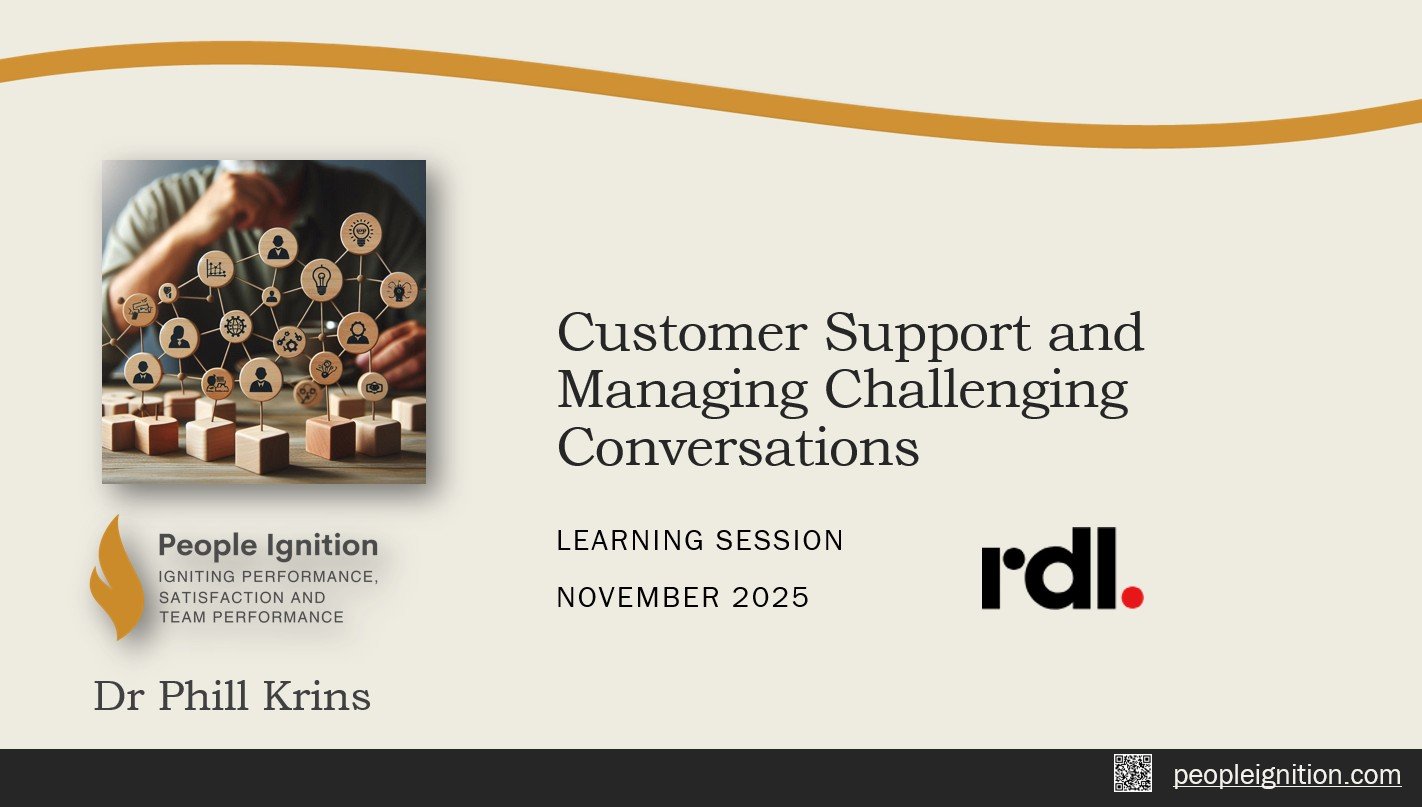 Customer Support and Managing Challenging Conversations

LEARNING SESSION

NOVEMBER 2025

rdl.

People Ignition
IGNITING PERFORMANCE, SATISFACTION AND TEAM PERFORMANCE

Dr Phill Krins

peopleignition.com